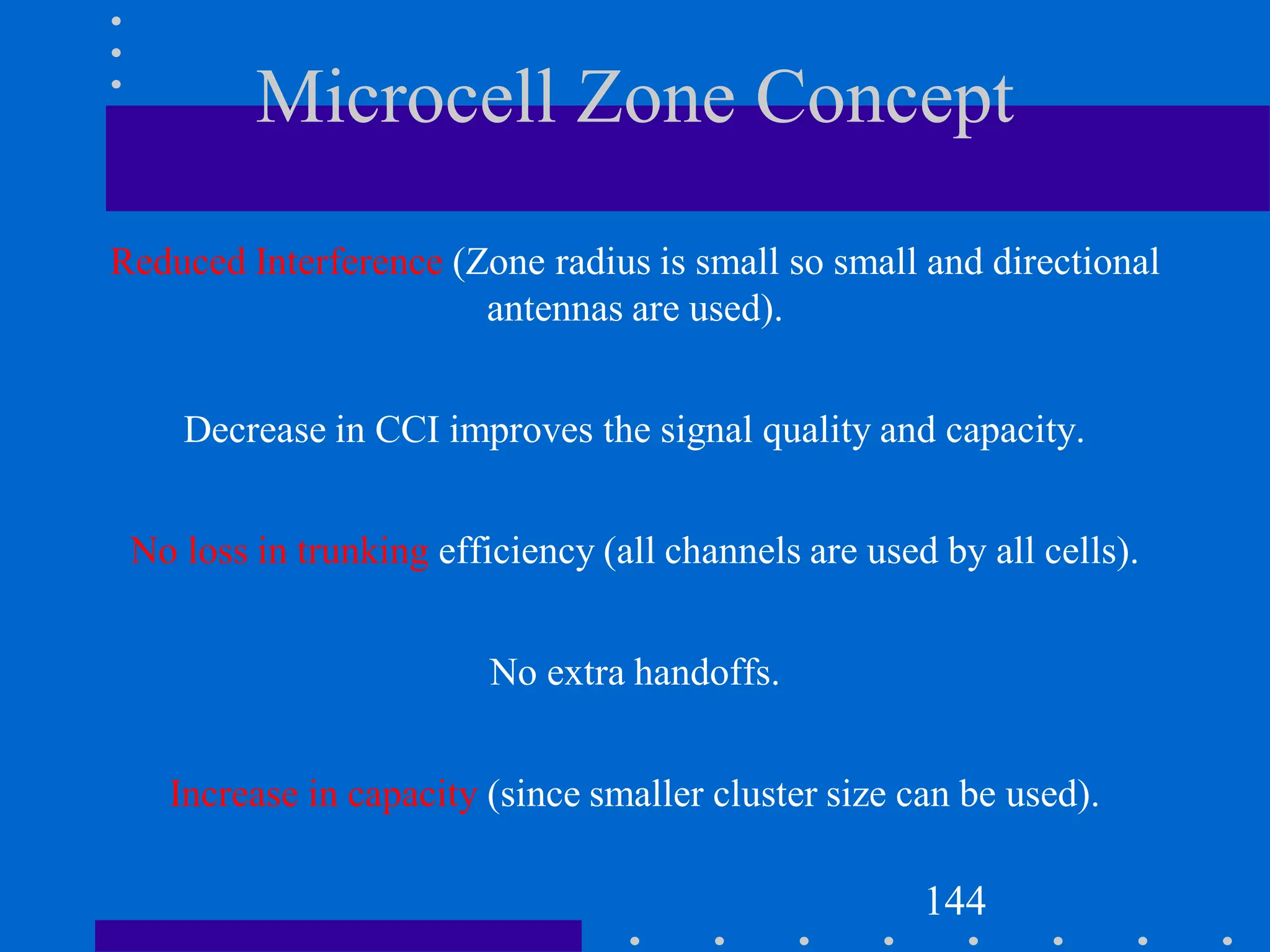 Microcell Zone Concept

Reduced Interference (Zone radius is small so small and directional antennas are used).

Decrease in CCI improves the signal quality and capacity.

No loss in trunking efficiency (all channels are used by all cells).

No extra handoffs.

Increase in capacity (since smaller cluster size can be used).

144